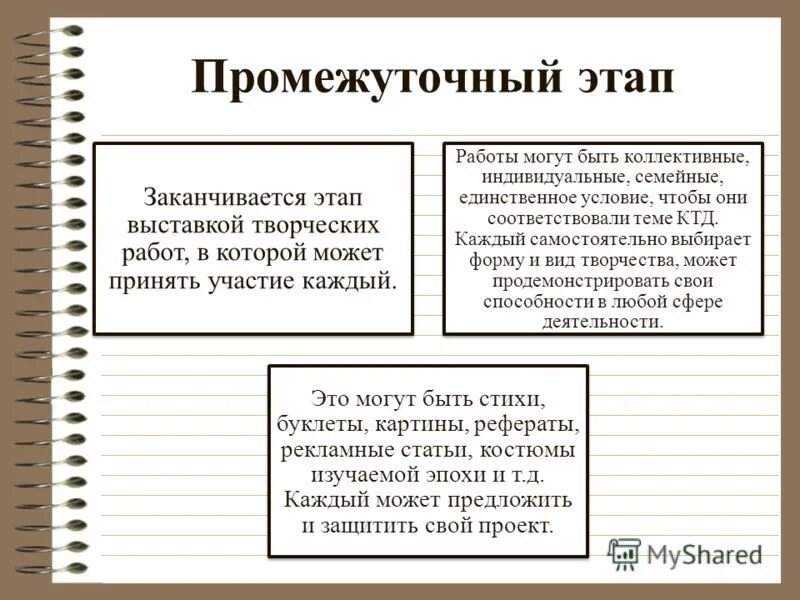 Промежуточный этап

Заканчивается этап выставкой творческих работ, в которой может принять участие каждый.

Работы могут быть коллективные, индивидуальные, семейные, единственное условие, чтобы они соответствовали теме КТД. Каждый самостоятельно выбирает форму и вид творчества, может продемонстрировать свои способности в любой сфере деятельности.

Это могут быть стихи, буклеты, картины, рефераты, рекламные статьи, костюмы изучаемой эпохи и т.д. Каждый может предложить и защитить свой проект.

MyShared